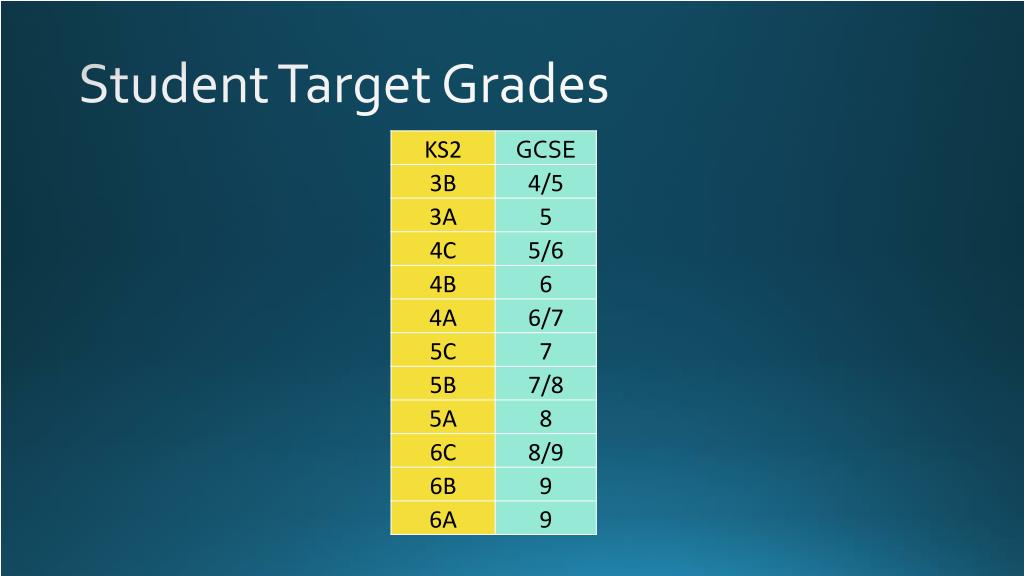 Student Target Grades

| KS2 | GCSE |
|---|---|
| 3B | 4/5 |
| 3A | 5 |
| 4C | 5/6 |
| 4B | 6 |
| 4A | 6/7 |
| 5C | 7 |
| 5B | 7/8 |
| 5A | 8 |
| 6C | 8/9 |
| 6B | 9 |
| 6A | 9 |